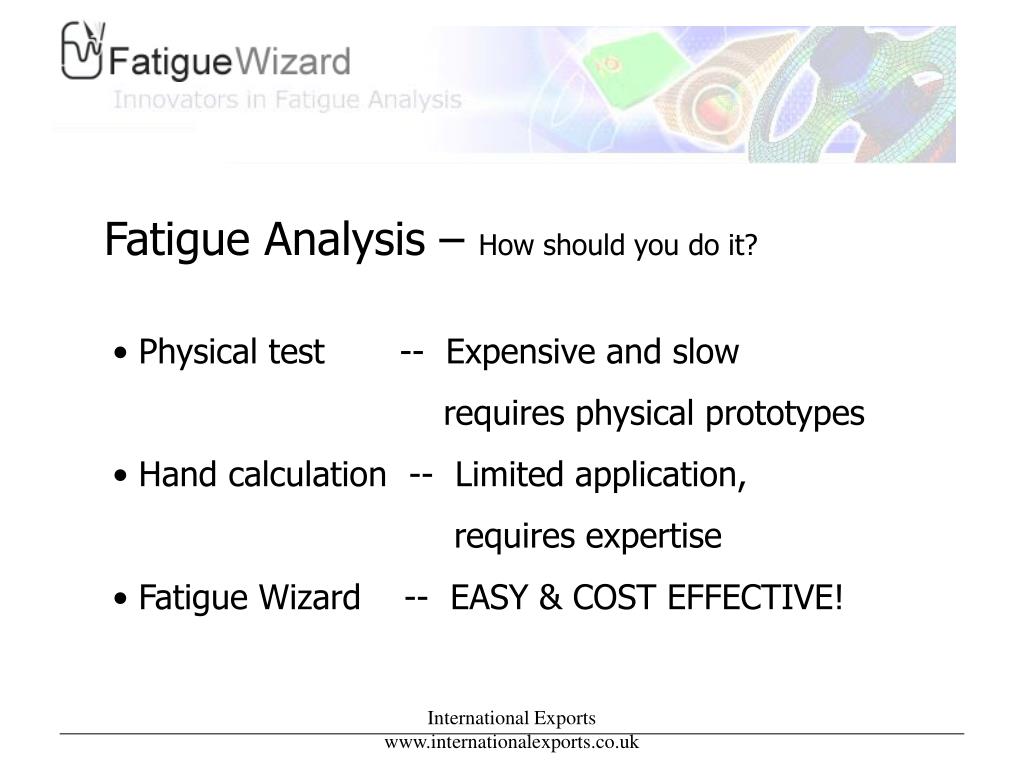 FatigueWizard
Innovators in Fatigue Analysis

Fatigue Analysis – How should you do it?

• Physical test -- Expensive and slow
requires physical prototypes

• Hand calculation -- Limited application,
requires expertise

• Fatigue Wizard -- EASY & COST EFFECTIVE!

International Exports
www.internationalexports.co.uk